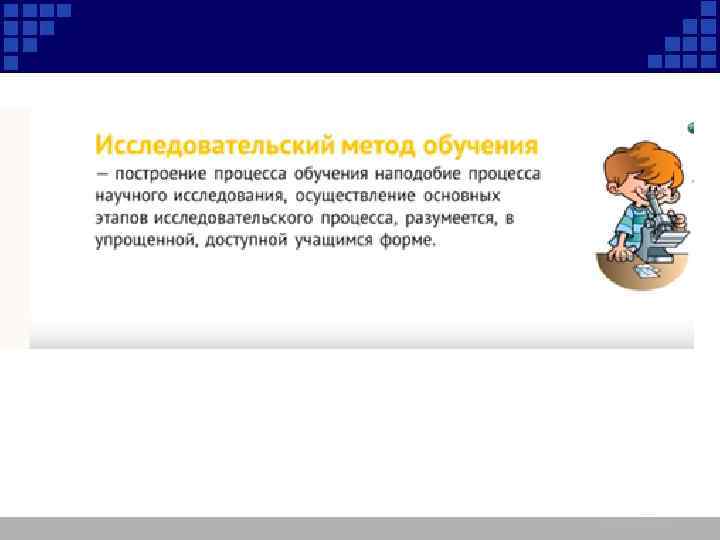 Исследовательский метод обучения
— построение процесса обучения наподобие процесса научного исследования, осуществление основных этапов исследовательского процесса, разумеется, в упрощенной, доступной учащимся форме.